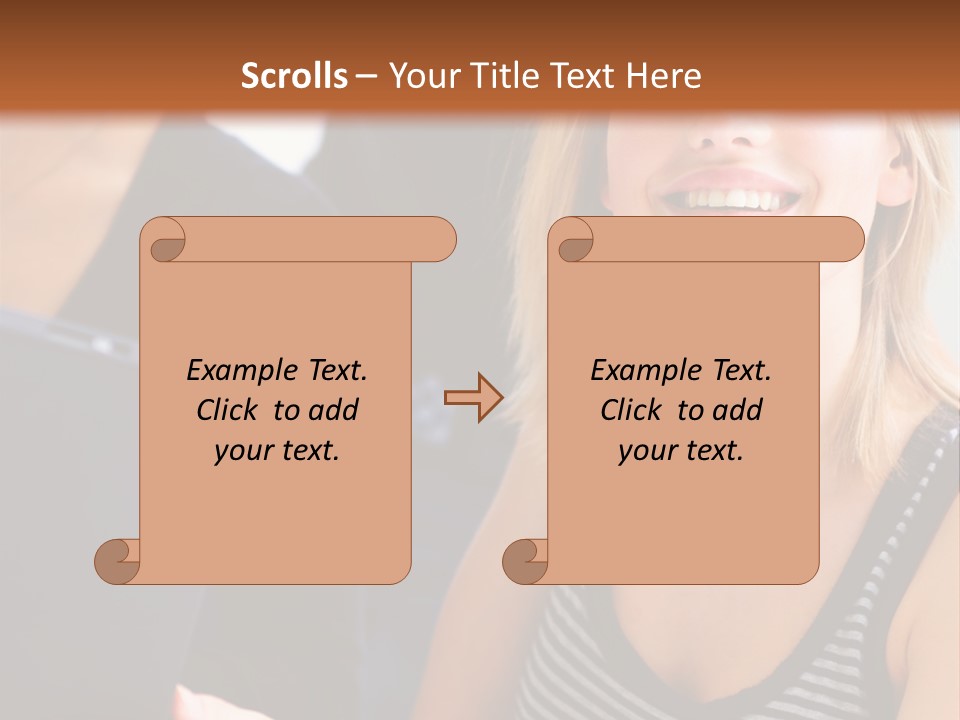 Scrolls – Your Title Text Here

Example Text. Click to add your text.

Example Text. Click to add your text.